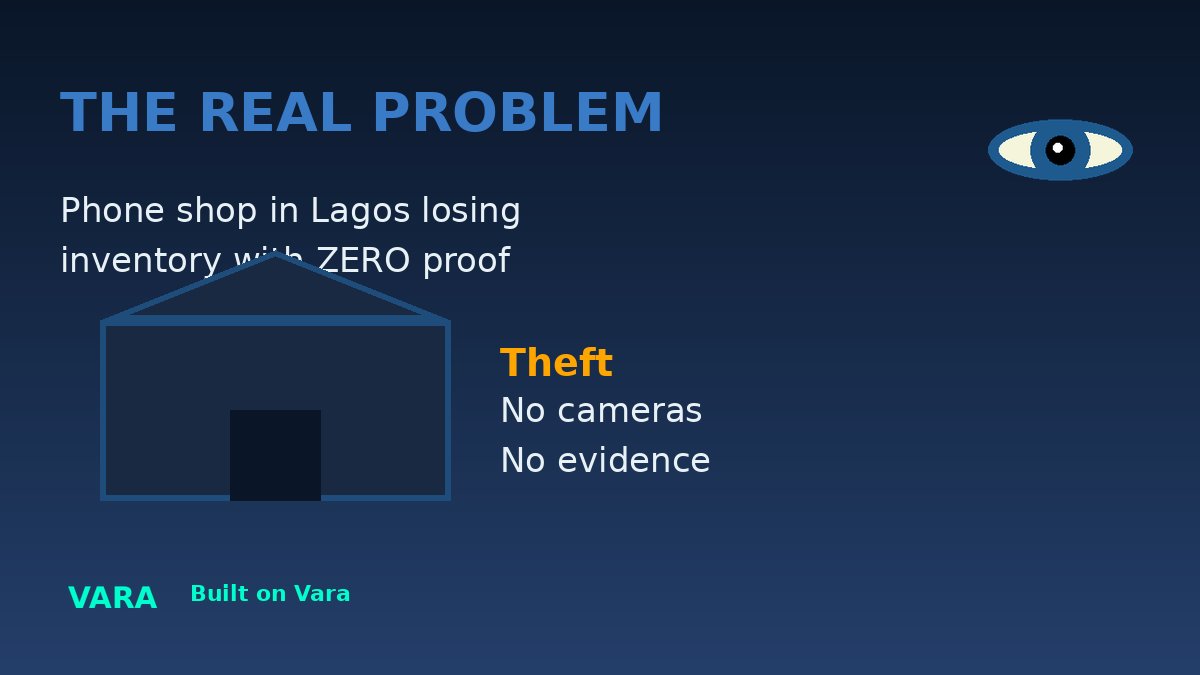 THE REAL PROBLEM

Phone shop in Lagos losing inventory with ZERO proof

Theft
No cameras
No evidence

VARA Built on Vara